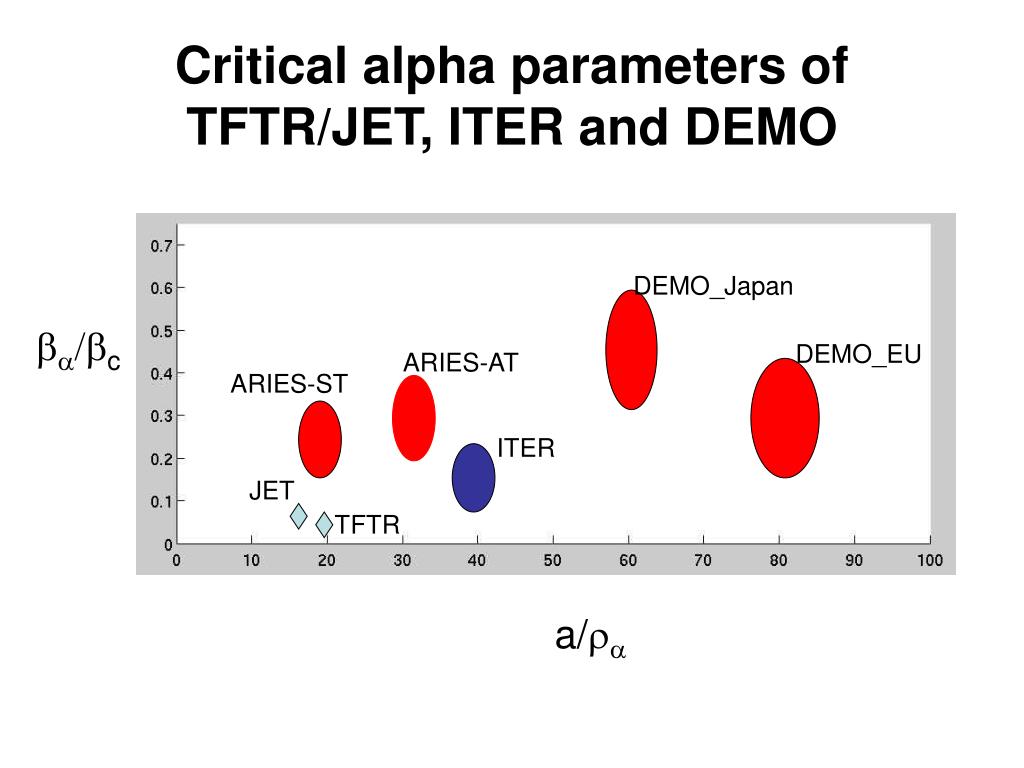 Critical alpha parameters of TFTR/JET, ITER and DEMO

$\beta_\alpha/\beta_c$

0.7
0.6
0.5
0.4
0.3
0.2
0.1
0

DEMO_Japan
DEMO_EU
ARIES-AT
ARIES-ST
ITER
JET
TFTR

0 10 20 30 40 50 60 70 80 90 100

$a/\rho_\alpha$